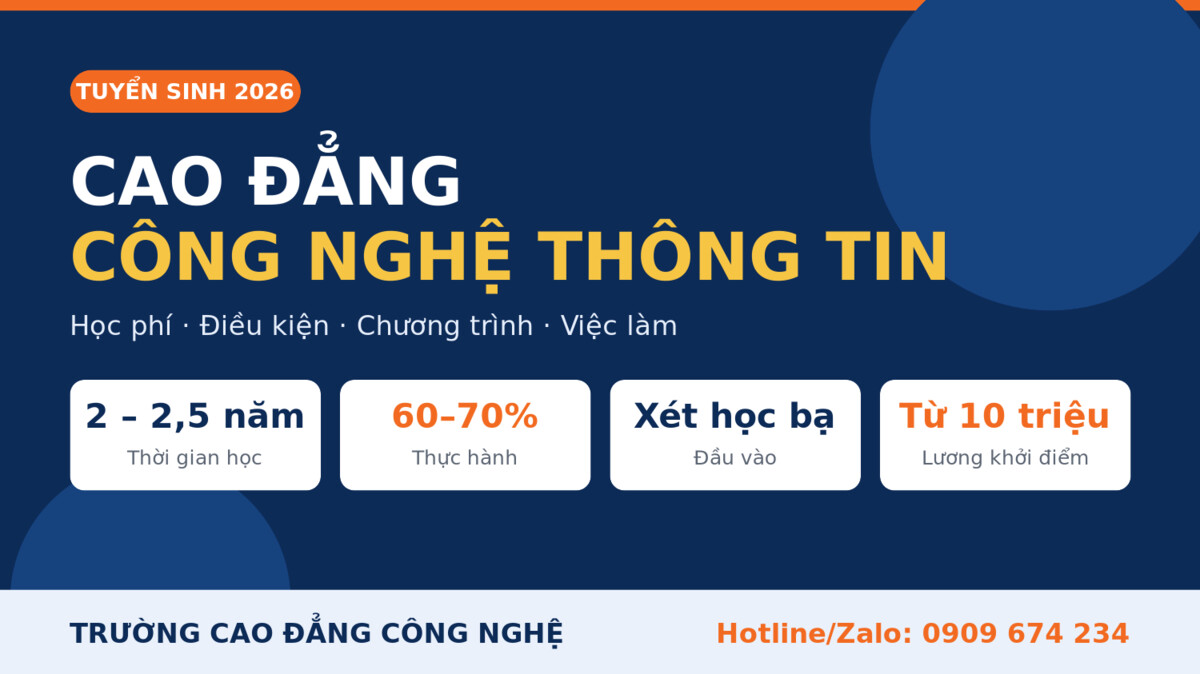 TUYỂN SINH 2026

CAO ĐẲNG
CÔNG NGHỆ THÔNG TIN

Học phí · Điều kiện · Chương trình · Việc làm

2 – 2,5 năm
Thời gian học

60–70%
Thực hành

Xét học bạ
Đầu vào

Từ 10 triệu
Lương khởi điểm

TRƯỜNG CAO ĐẲNG CÔNG NGHỆ

Hotline/Zalo: 0909 674 234